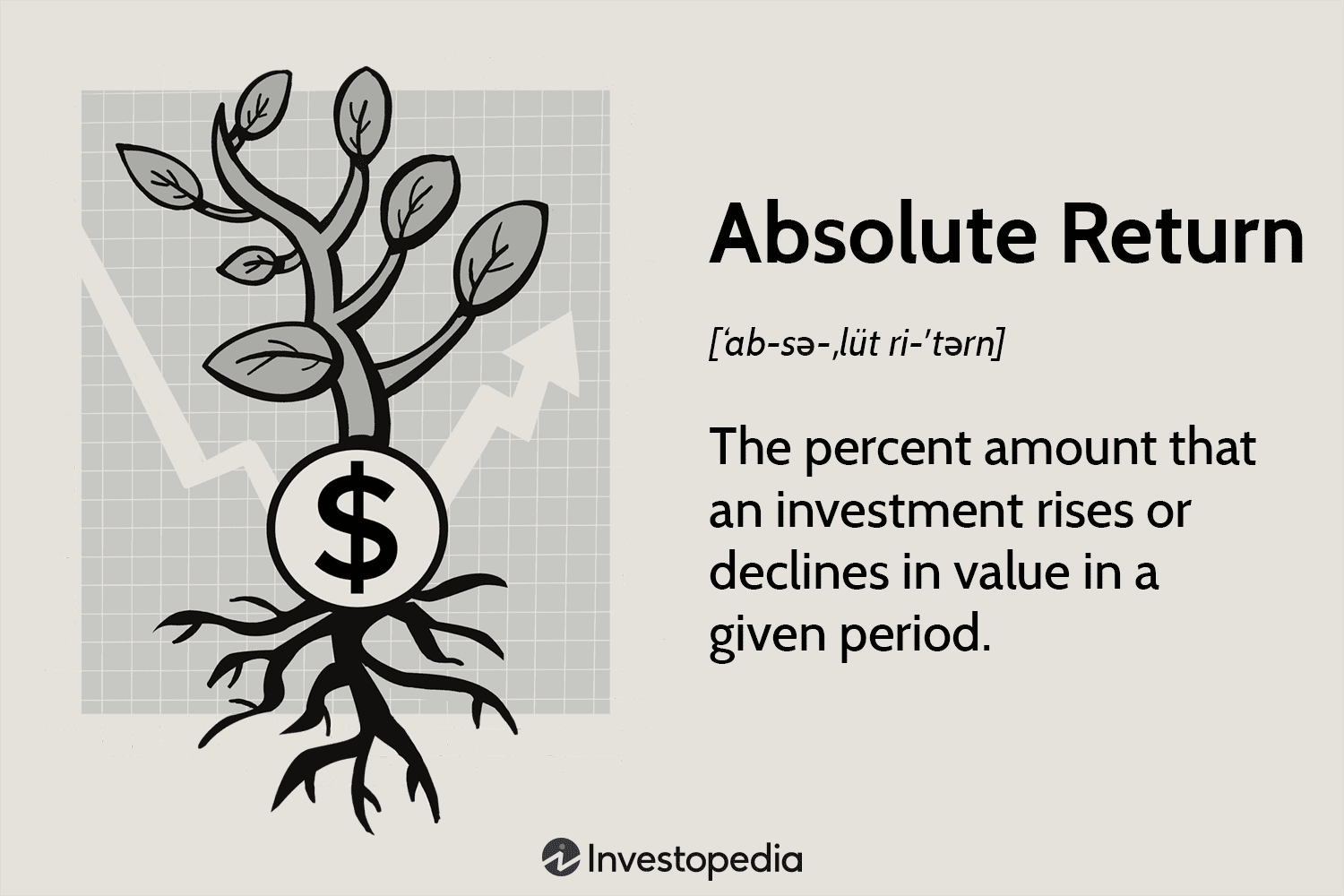 $

Absolute Return

[ˈab-sə-ˌlüt ri-ˈtərn]

The percent amount that an investment rises or declines in value in a given period.

Investopedia